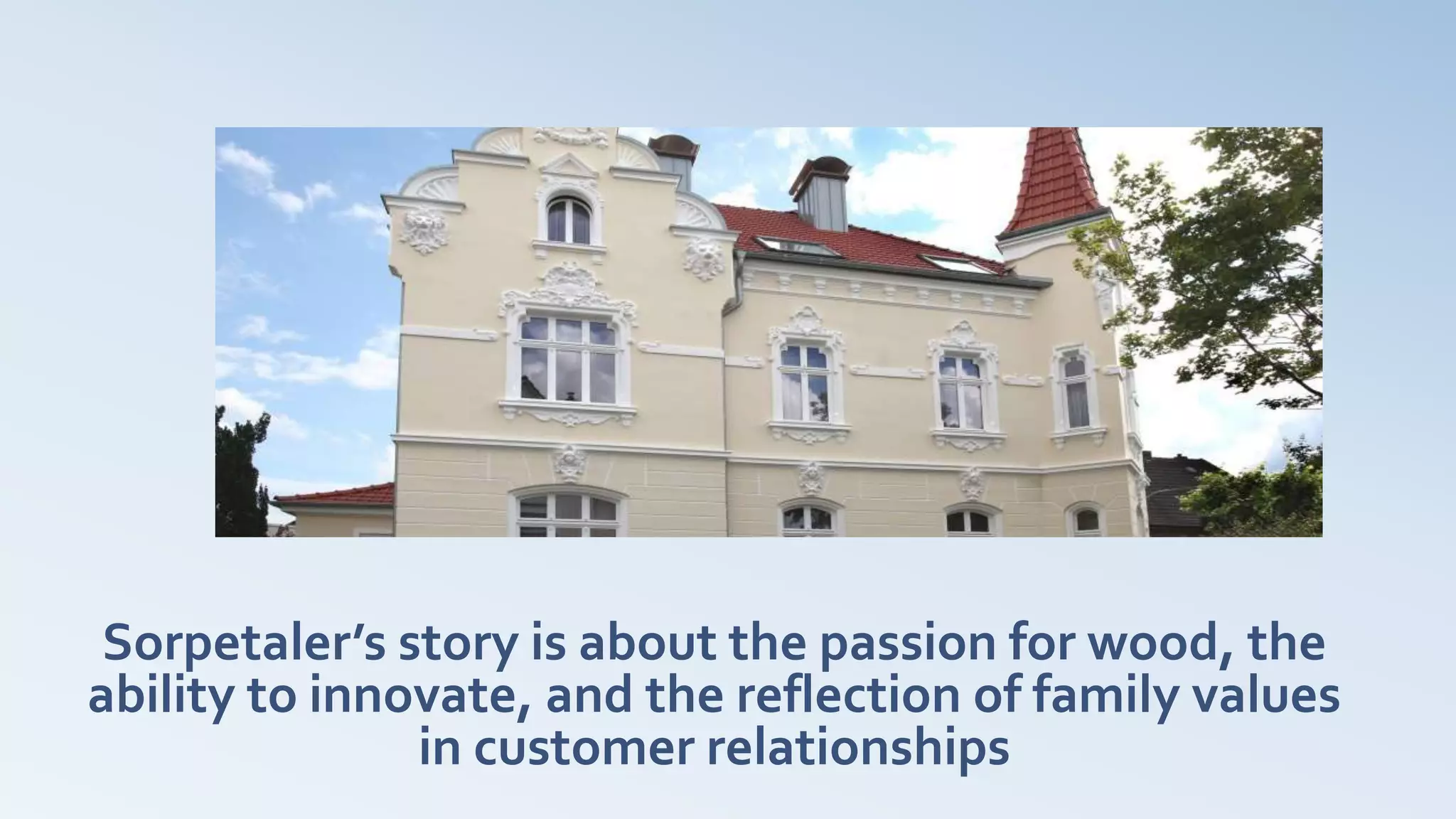 Sorpetaler’s story is about the passion for wood, the ability to innovate, and the reflection of family values in customer relationships